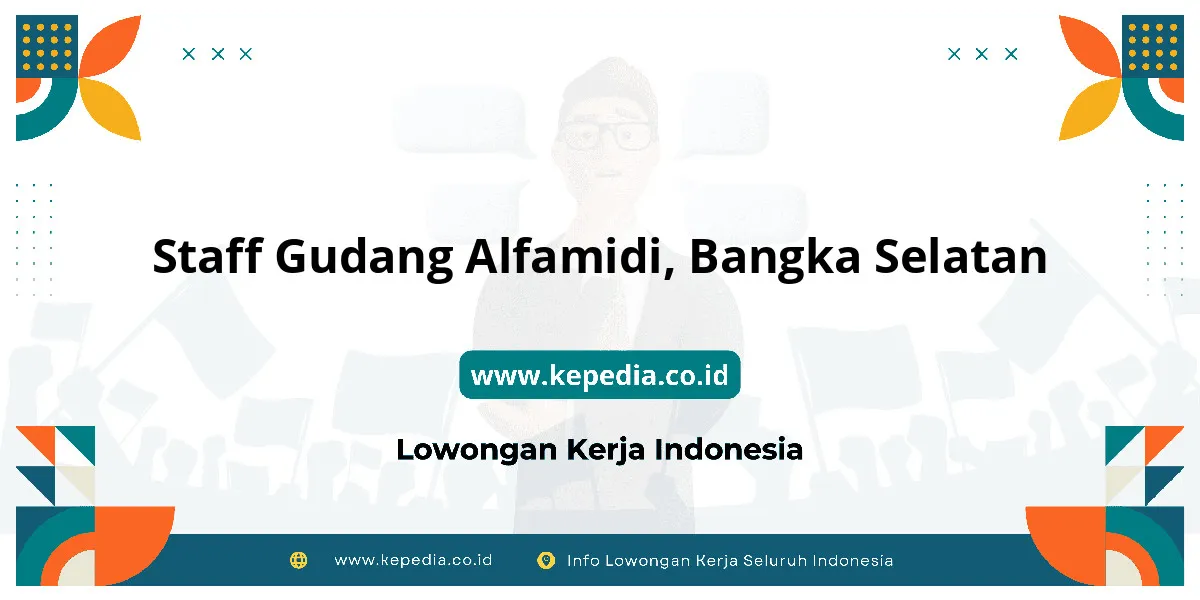 Staff Gudang Alfamidi, Bangka Selatan

www.kepedia.co.id

Lowongan Kerja Indonesia

www.kepedia.co.id Info Lowongan Kerja Seluruh Indonesia